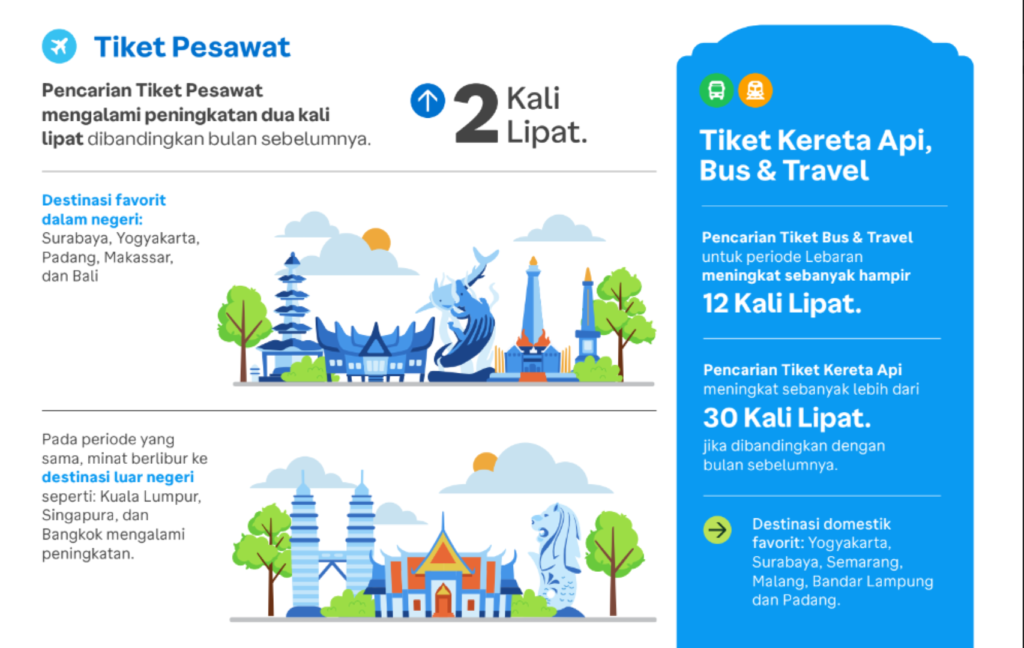 Tiket Pesawat

Pencarian Tiket Pesawat mengalami peningkatan dua kali lipat dibandingkan bulan sebelumnya.

2 Kali Lipat.

Destinasi favorit dalam negeri: Surabaya, Yogyakarta, Padang, Makassar, dan Bali

Pada periode yang sama, minat berlibur ke destinasi luar negeri seperti: Kuala Lumpur, Singapura, dan Bangkok mengalami peningkatan.

Tiket Kereta Api, Bus & Travel

Pencarian Tiket Bus & Travel untuk periode Lebaran meningkat sebanyak hampir

12 Kali Lipat.

Pencarian Tiket Kereta Api meningkat sebanyak lebih dari

30 Kali Lipat.

jika dibandingkan dengan bulan sebelumnya.

Destinasi domestik favorit: Yogyakarta, Surabaya, Semarang, Malang, Bandar Lampung dan Padang.